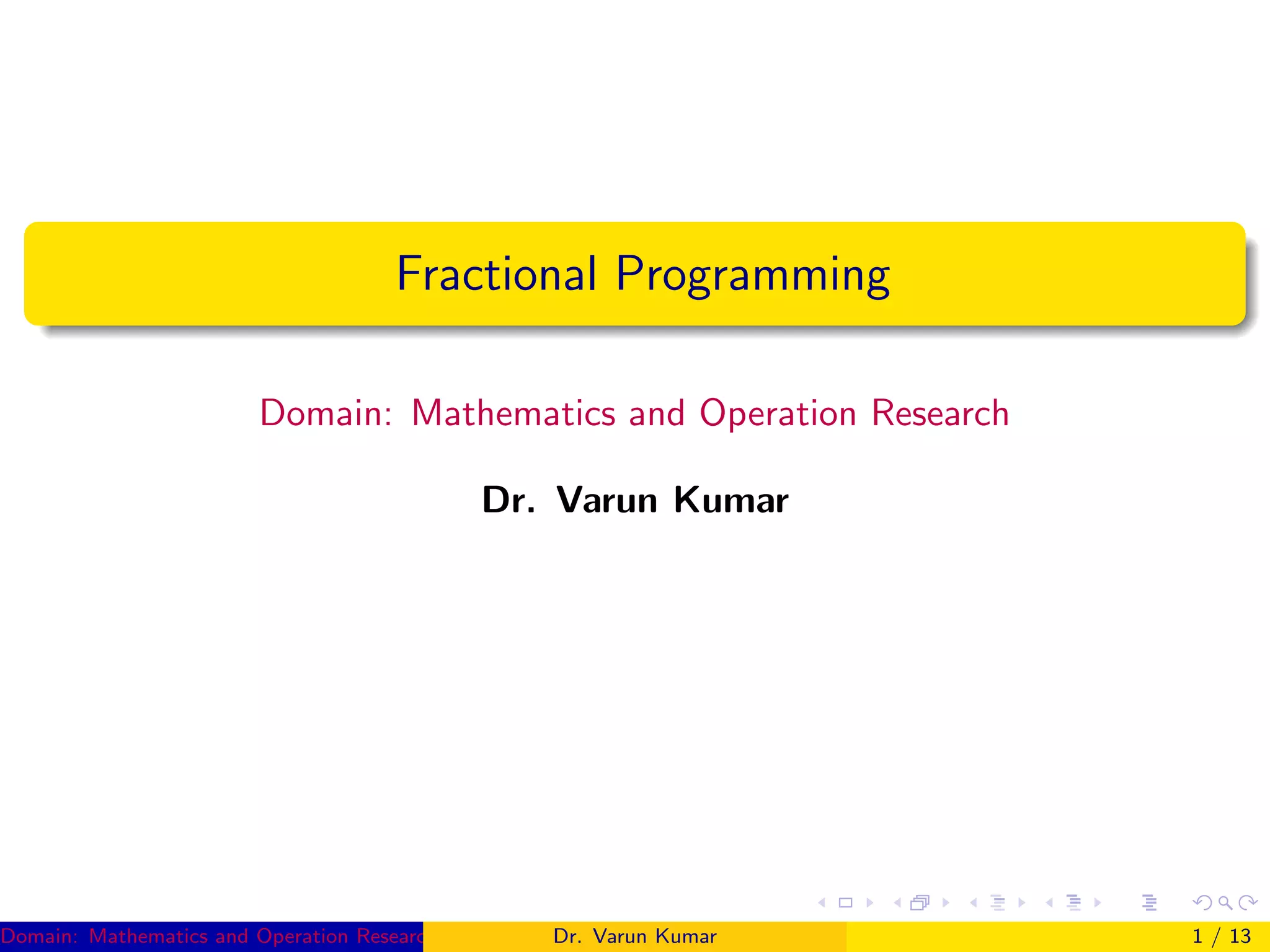 Fractional Programming

Domain: Mathematics and Operation Research

Dr. Varun Kumar

Domain: Mathematics and Operation Researc

Dr. Varun Kumar

1 / 13